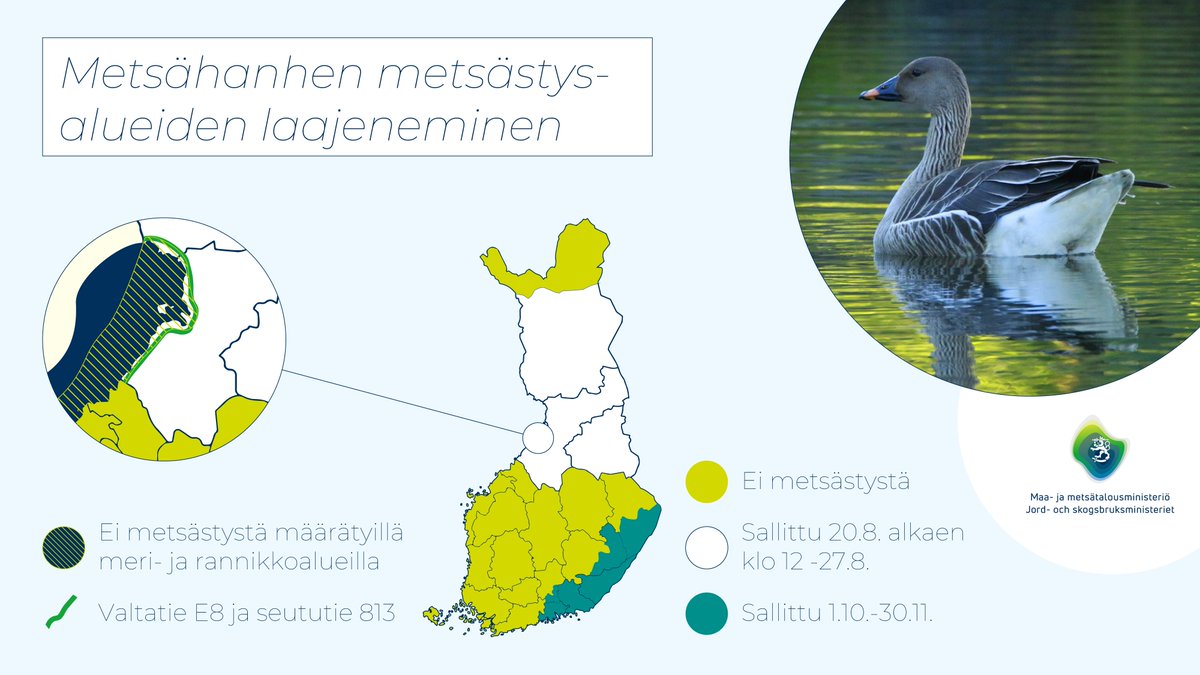 Metsähanhen metsästysalueiden laajeneminen

Ei metsästystä määrätyillä meri- ja rannikkoalueilla

Valtatie E8 ja seututie 813

Ei metsästystä

Sallittu 20.8. alkaen klo 12 -27.8.

Sallittu 1.10.-30.11.

Maa- ja metsätalousministeriö
Jord- och skogsbruksministeriet